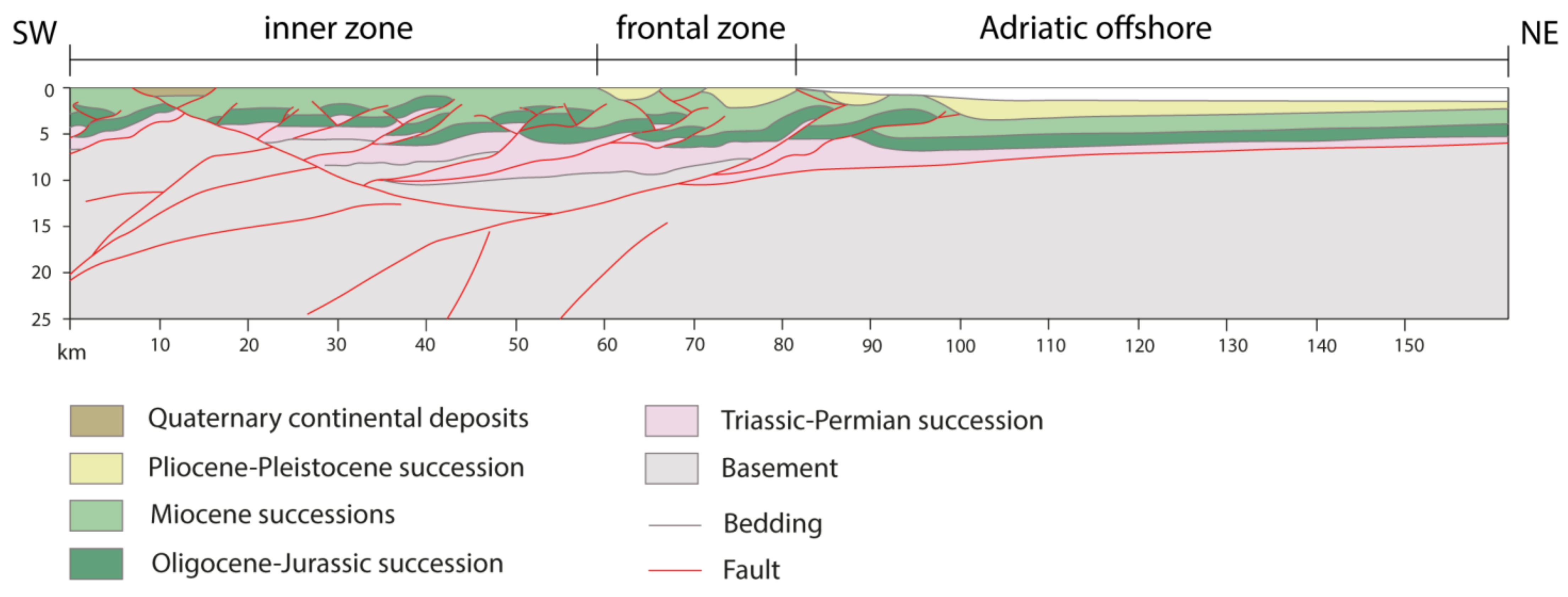 SW inner zone frontal zone Adriatic offshore NE

0
5
10
15
20
25

km 10 20 30 40 50 60 70 80 90 100 110 120 130 140 150

Quaternary continental deposits
Pliocene-Pleistocene succession
Miocene successions
Oligocene-Jurassic succession

Triassic-Permian succession
Basement
Bedding
Fault